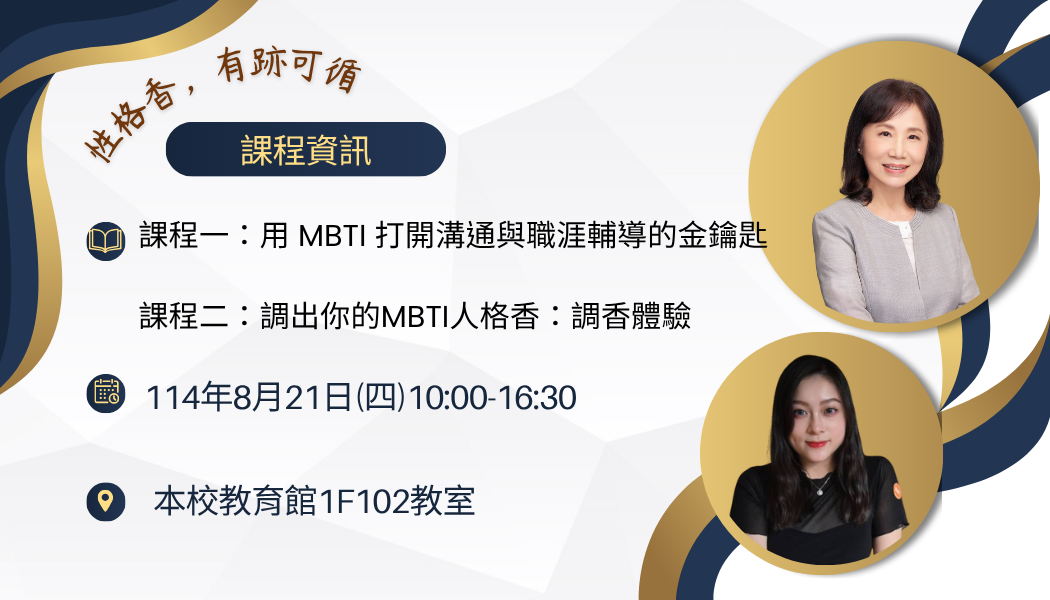 性格香，有跡可循

課程資訊

課程一：用 MBTI 打開溝通與職涯輔導的金鑰匙

課程二：調出你的MBTI人格香：調香體驗

114年8月21日(四)10:00-16:30

本校教育館1F102教室